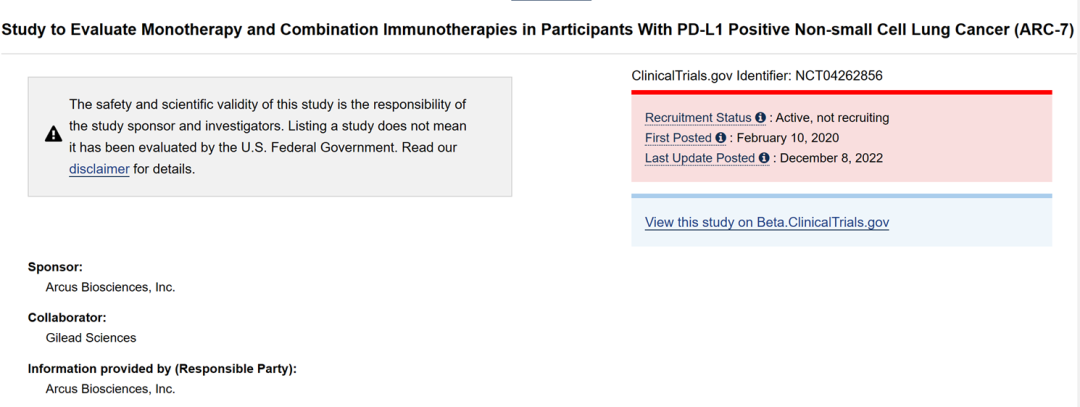 Study to Evaluate Monotherapy and Combination Immunotherapies in Participants With PD-L1 Positive Non-small Cell Lung Cancer (ARC-7)

The safety and scientific validity of this study is the responsibility of the study sponsor and investigators. Listing a study does not mean it has been evaluated by the U.S. Federal Government. Read our disclaimer for details.

ClinicalTrials.gov Identifier: NCT04262856

Recruitment Status : Active, not recruiting
First Posted : February 10, 2020
Last Update Posted : December 8, 2022

View this study on Beta.ClinicalTrials.gov

Sponsor:
Arcus Biosciences, Inc.

Collaborator:
Gilead Sciences

Information provided by (Responsible Party):
Arcus Biosciences, Inc.